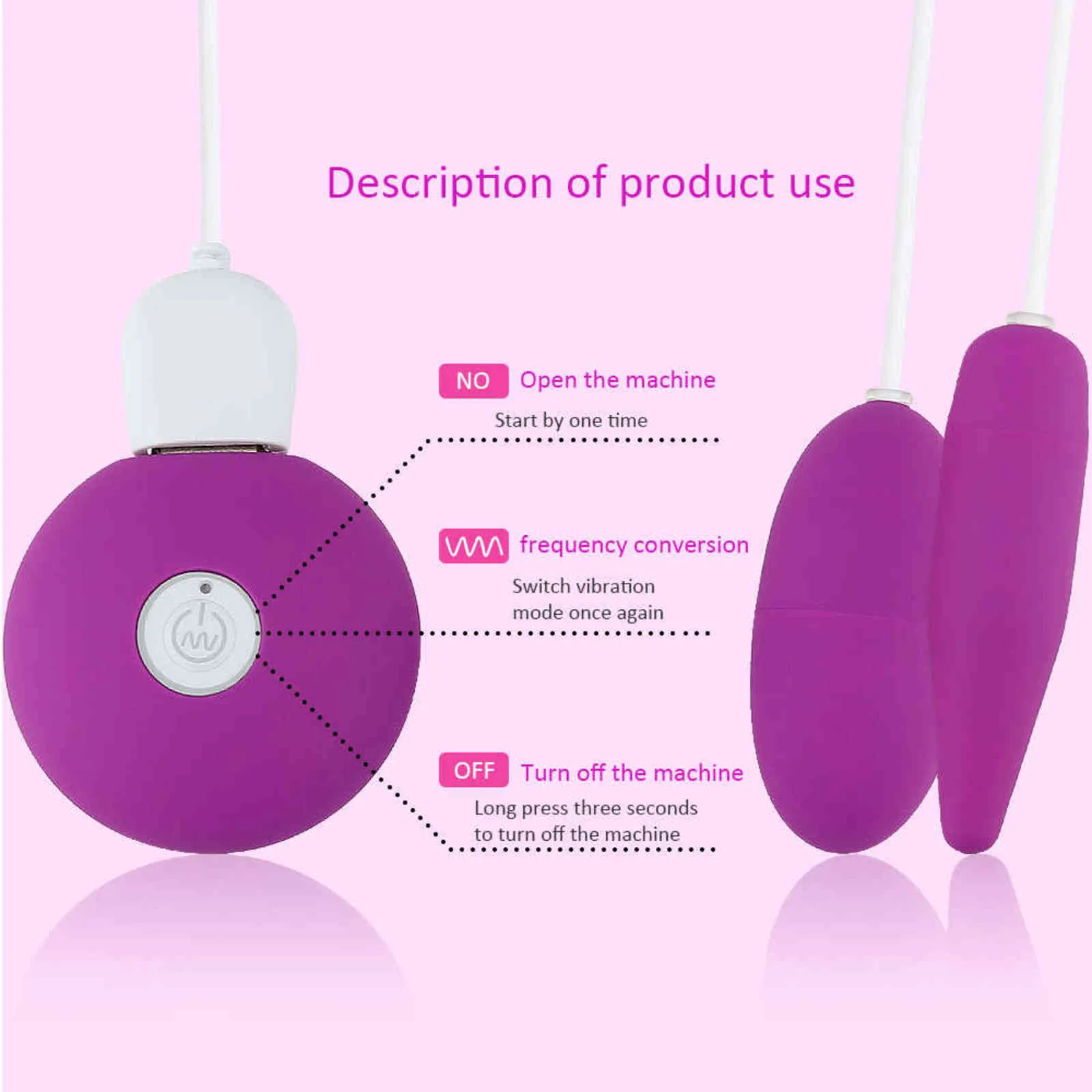 Description of product use

NO Open the machine

Start by one time

frequency conversion

Switch vibration mode once again

OFF Turn off the machine

Long press three seconds to turn off the machine